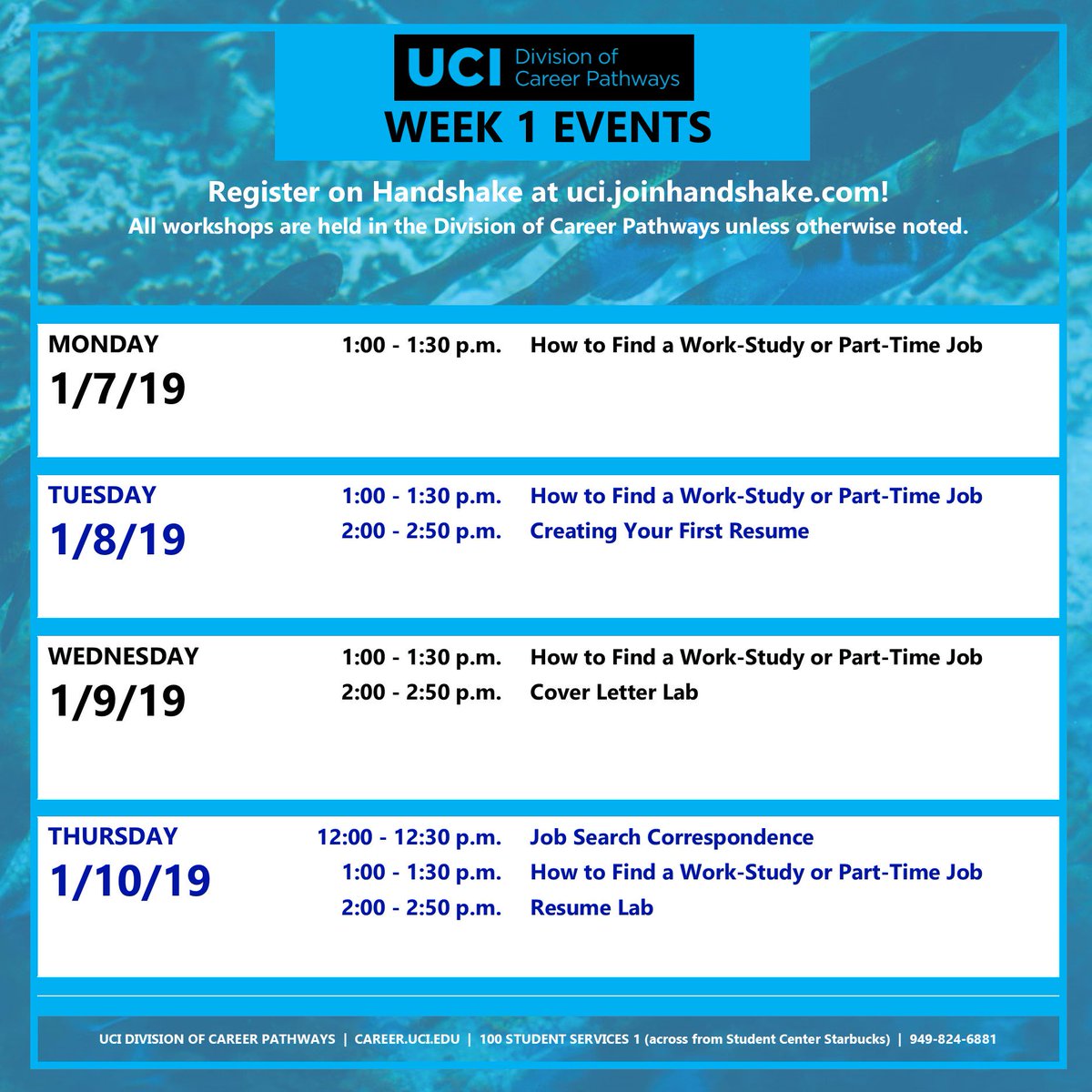 UCI Division of Career Pathways

WEEK 1 EVENTS

Register on Handshake at uci.joinhandshake.com!
All workshops are held in the Division of Career Pathways unless otherwise noted.

MONDAY
1/7/19
1:00 - 1:30 p.m. How to Find a Work-Study or Part-Time Job

TUESDAY
1/8/19
1:00 - 1:30 p.m. How to Find a Work-Study or Part-Time Job
2:00 - 2:50 p.m. Creating Your First Resume

WEDNESDAY
1/9/19
1:00 - 1:30 p.m. How to Find a Work-Study or Part-Time Job
2:00 - 2:50 p.m. Cover Letter Lab

THURSDAY
1/10/19
12:00 - 12:30 p.m. Job Search Correspondence
1:00 - 1:30 p.m. How to Find a Work-Study or Part-Time Job
2:00 - 2:50 p.m. Resume Lab

UCI DIVISION OF CAREER PATHWAYS | CAREER.UCI.EDU | 100 STUDENT SERVICES 1 (across from Student Center Starbucks) | 949-824-6881